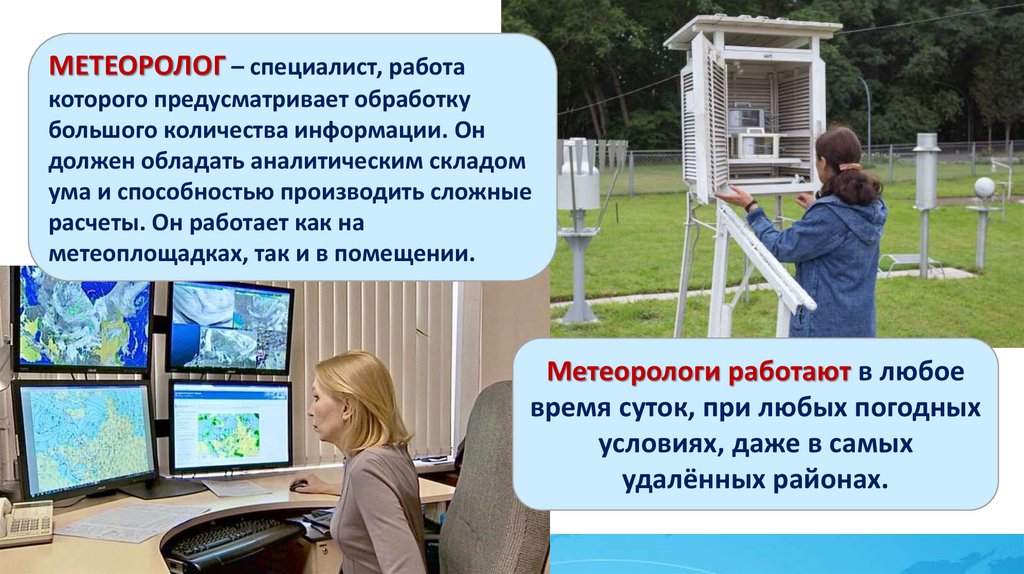 МЕТЕОРОЛОГ – специалист, работа которого предусматривает обработку большого количества информации. Он должен обладать аналитическим складом ума и способностью производить сложные расчеты. Он работает как на метеоплощадках, так и в помещении.

Метеорологи работают в любое время суток, при любых погодных условиях, даже в самых удалённых районах.